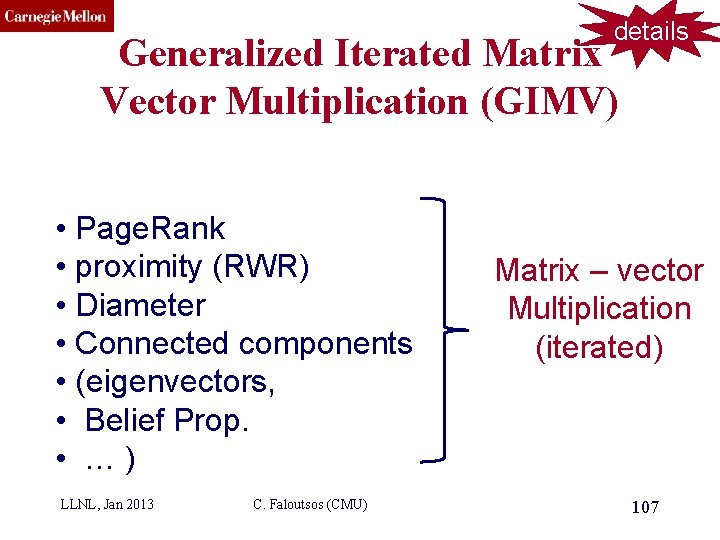 Carnegie Mellon

details

Generalized Iterated Matrix Vector Multiplication (GIMV)

• PageRank
• proximity (RWR)
• Diameter
• Connected components
• (eigenvectors,
• Belief Prop.
• … )

Matrix – vector Multiplication (iterated)

LLNL, Jan 2013

C. Faloutsos (CMU)

107